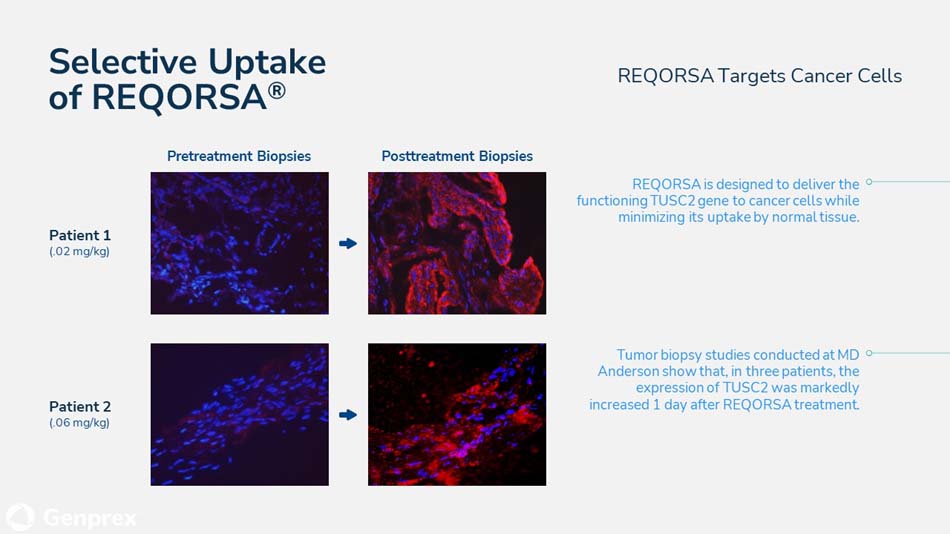 Selective Uptake of REQORSA®

REQORSA Targets Cancer Cells

Pretreatment Biopsies

Posttreatment Biopsies

Patient 1
(.02 mg/kg)

Patient 2
(.06 mg/kg)

REQORSA is designed to deliver the functioning TUSC2 gene to cancer cells while minimizing its uptake by normal tissue.

Tumor biopsy studies conducted at MD Anderson show that, in three patients, the expression of TUSC2 was markedly increased 1 day after REQORSA treatment.

Genprex